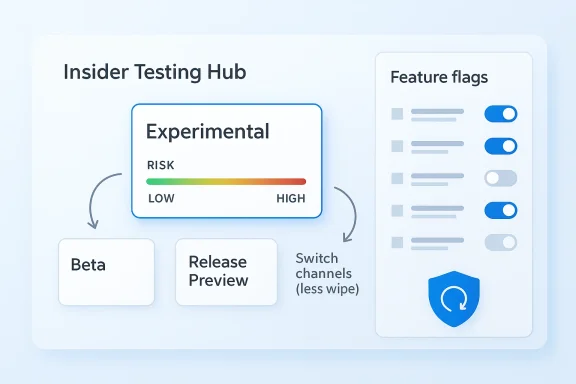 Insider Testing Hub

Experimental

RISK

LOW

HIGH

Beta

Release Preview

Switch channels (less wipe)

Feature flags